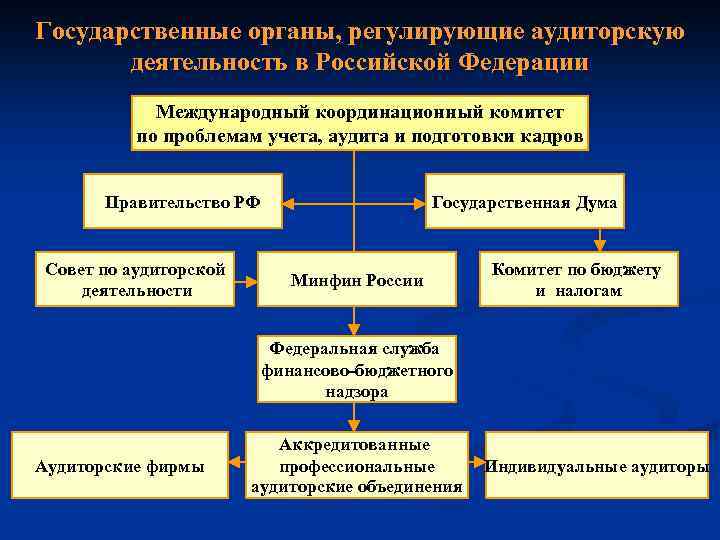 Государственные органы, регулирующие аудиторскую деятельность в Российской Федерации

Международный координационный комитет по проблемам учета, аудита и подготовки кадров

Правительство РФ

Государственная Дума

Совет по аудиторской деятельности

Минфин России

Комитет по бюджету и налогам

Федеральная служба финансово-бюджетного надзора

Аудиторские фирмы

Аккредитованные профессиональные аудиторские объединения

Индивидуальные аудиторы